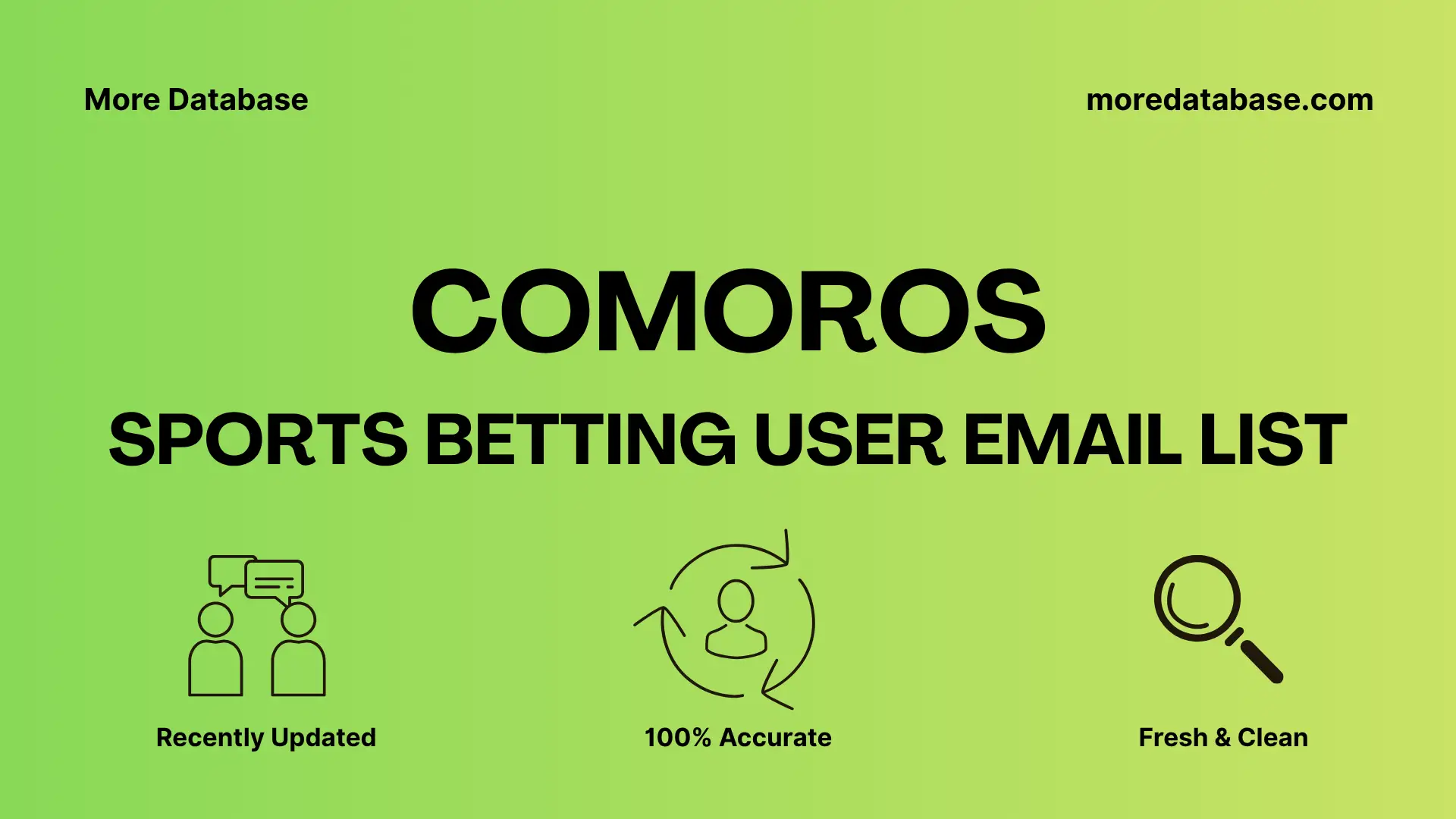 More Database

moredatabase.com

COMOROS

SPORTS BETTING USER EMAIL LIST

Recently Updated

100% Accurate

Fresh & Clean